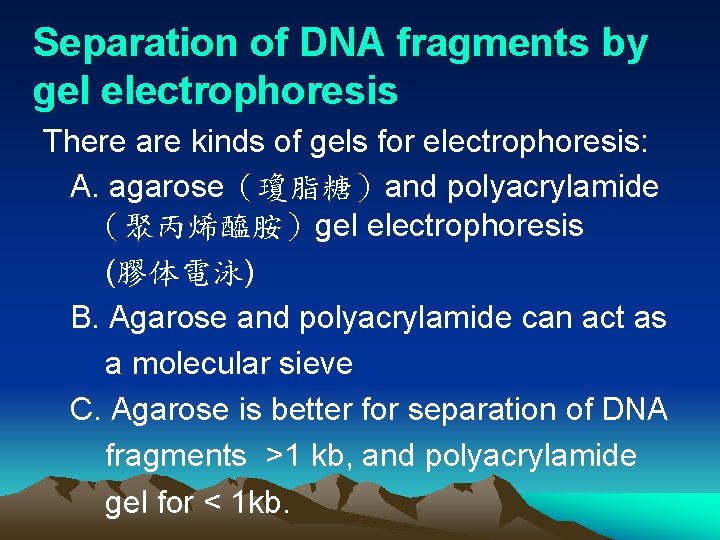 Separation of DNA fragments by gel electrophoresis

There are kinds of gels for electrophoresis:

A. agarose（瓊脂糖）and polyacrylamide（聚丙烯醯胺）gel electrophoresis (膠体電泳)

B. Agarose and polyacrylamide can act as a molecular sieve

C. Agarose is better for separation of DNA fragments >1 kb, and polyacrylamide gel for < 1kb.